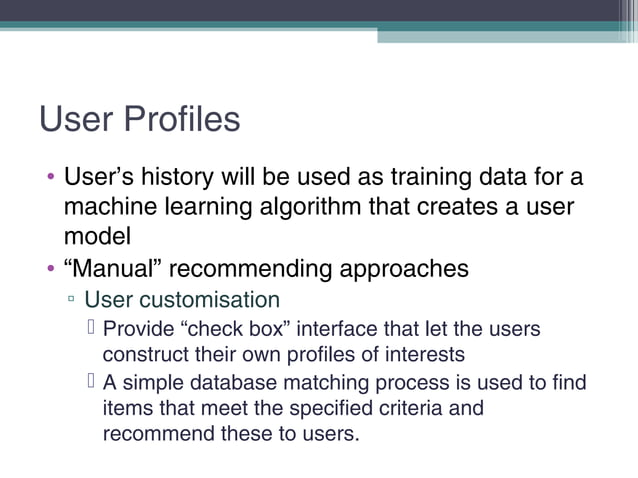 User Profiles

• User's history will be used as training data for a machine learning algorithm that creates a user model
• "Manual" recommending approaches
▫ User customisation
 Provide "check box" interface that let the users construct their own profiles of interests
 A simple database matching process is used to find items that meet the specified criteria and recommend these to users.